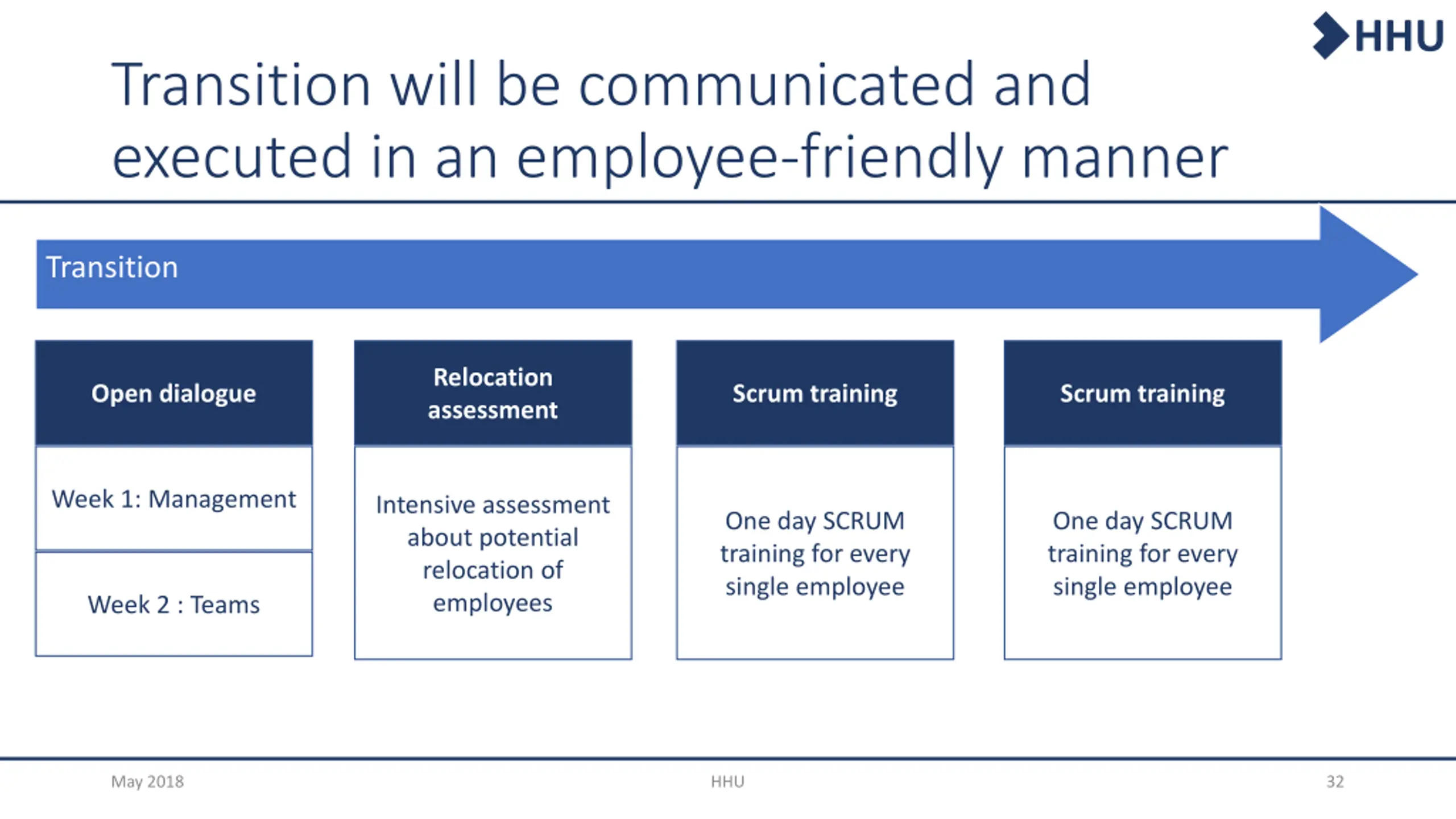 HHU

Transition will be communicated and executed in an employee-friendly manner

Transition

Open dialogue

Week 1: Management

Week 2 : Teams

Relocation assessment

Intensive assessment about potential relocation of employees

Scrum training

One day SCRUM training for every single employee

Scrum training

One day SCRUM training for every single employee

May 2018

HHU

32